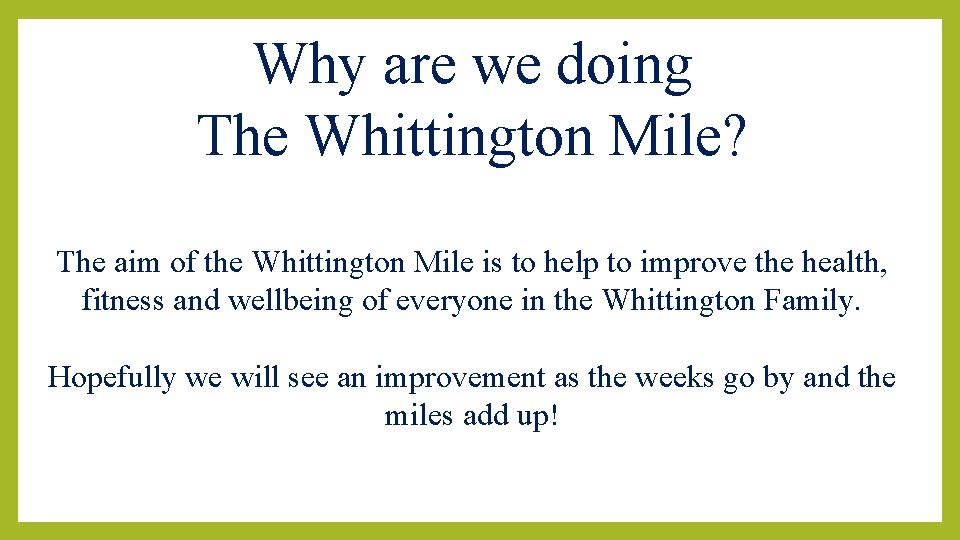 Why are we doing
The Whittington Mile?

The aim of the Whittington Mile is to help to improve the health, fitness and wellbeing of everyone in the Whittington Family.

Hopefully we will see an improvement as the weeks go by and the miles add up!